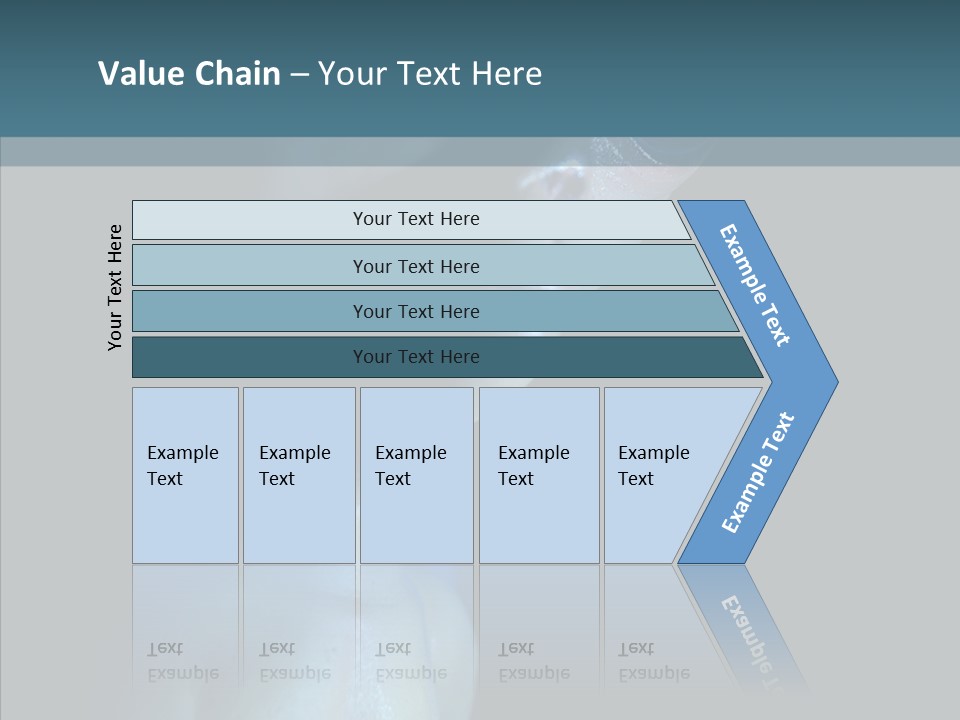 Value Chain – Your Text Here

Your Text Here

Your Text Here

Your Text Here

Your Text Here

Your Text Here

Example Text

Example Text

Example Text

Example Text

Example Text

Example Text

Example Text